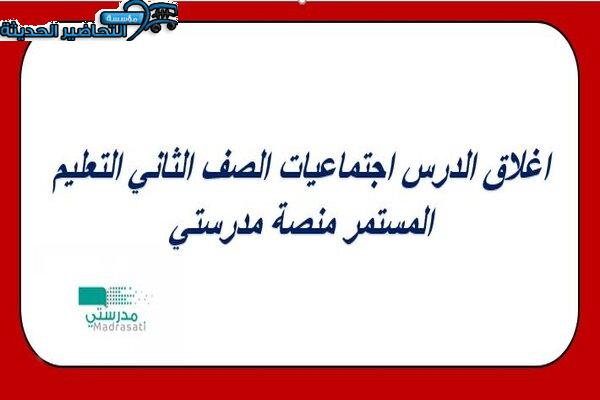 مؤسسة
التحاضير الحديثة

اغلاق الدرس اجتماعيات الصف الثاني التعليم المستمر منصة مدرستي

مدرستي
Madrasati